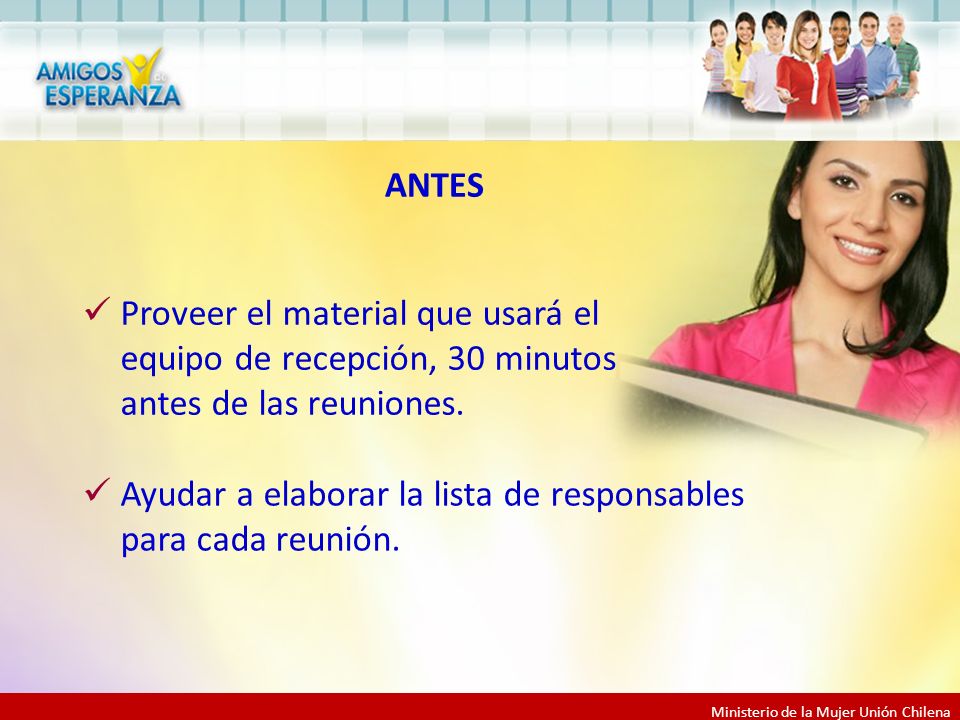 AMIGOS de ESPERANZA

ANTES

✓ Proveer el material que usará el equipo de recepción, 30 minutos antes de las reuniones.

✓ Ayudar a elaborar la lista de responsables para cada reunión.

Ministerio de la Mujer Unión Chilena